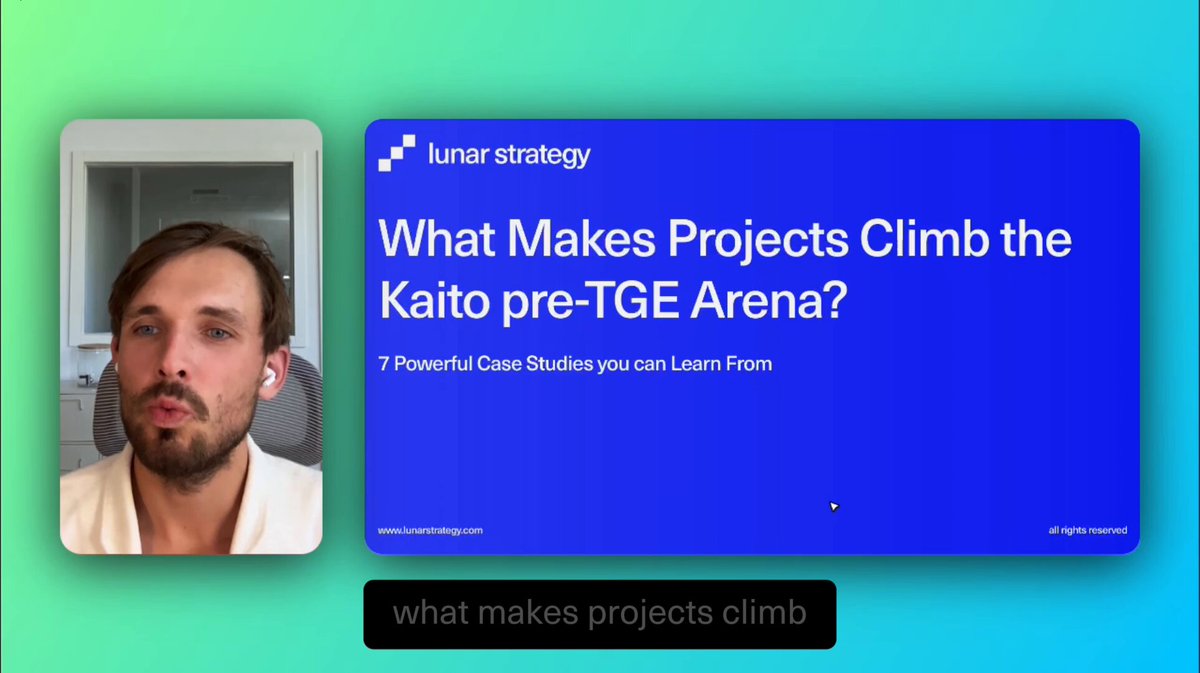 lunar strategy

What Makes Projects Climb the Kaito pre-TGE Arena?

7 Powerful Case Studies you can Learn From

www.lunarstrategy.com

all rights reserved

what makes projects climb